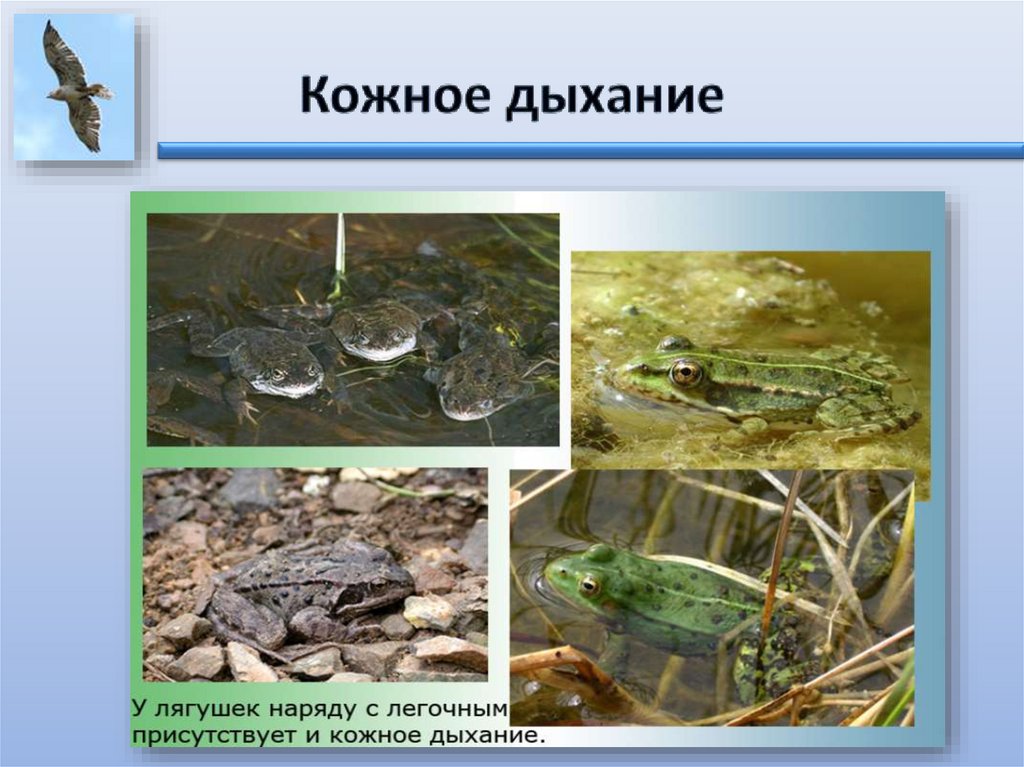 Кожное дыхание

У лягушек наряду с легочным присутствует и кожное дыхание.